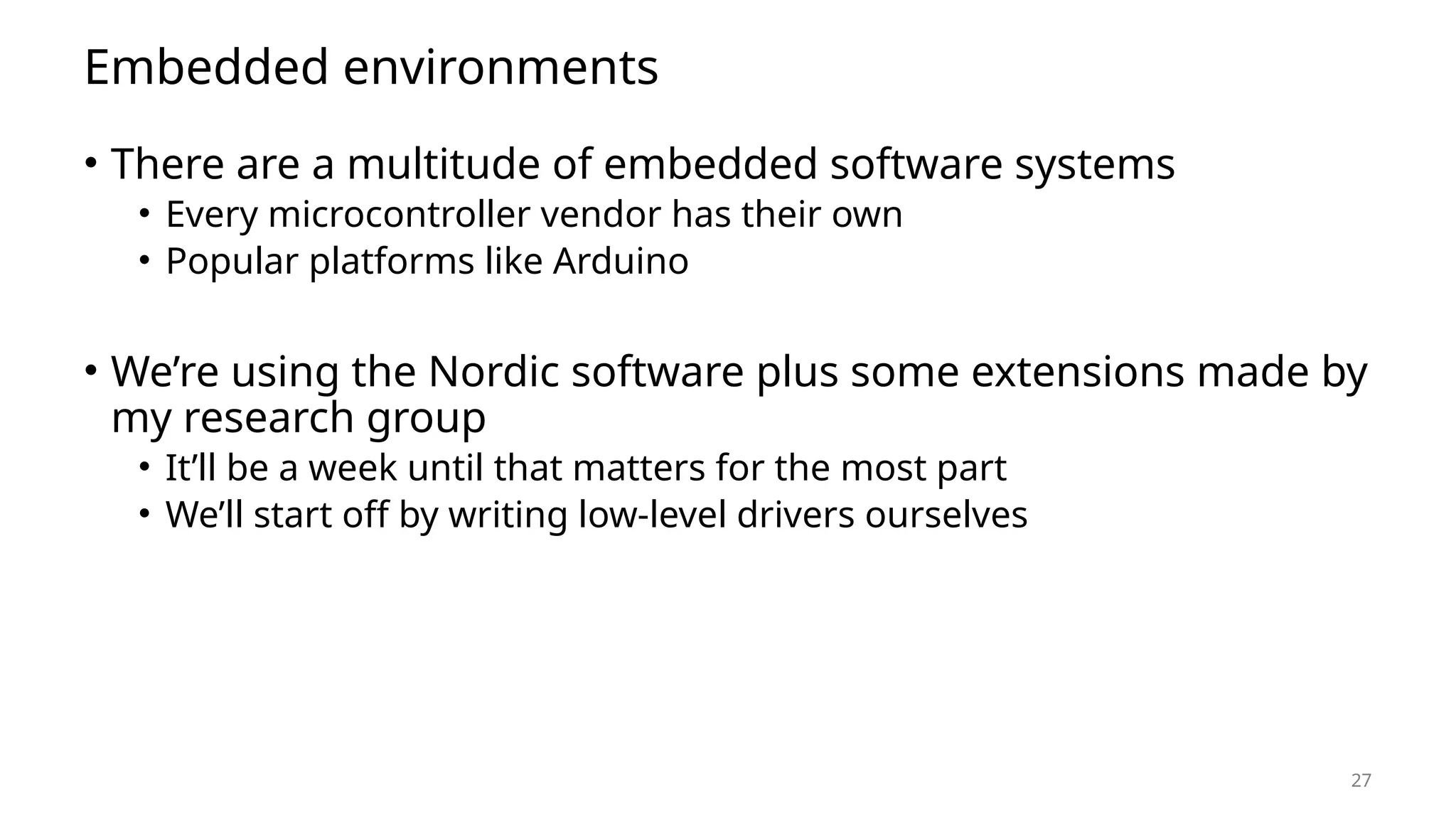 Embedded environments

• There are a multitude of embedded software systems
  • Every microcontroller vendor has their own
  • Popular platforms like Arduino

• We’re using the Nordic software plus some extensions made by my research group
  • It’ll be a week until that matters for the most part
  • We’ll start off by writing low-level drivers ourselves

27